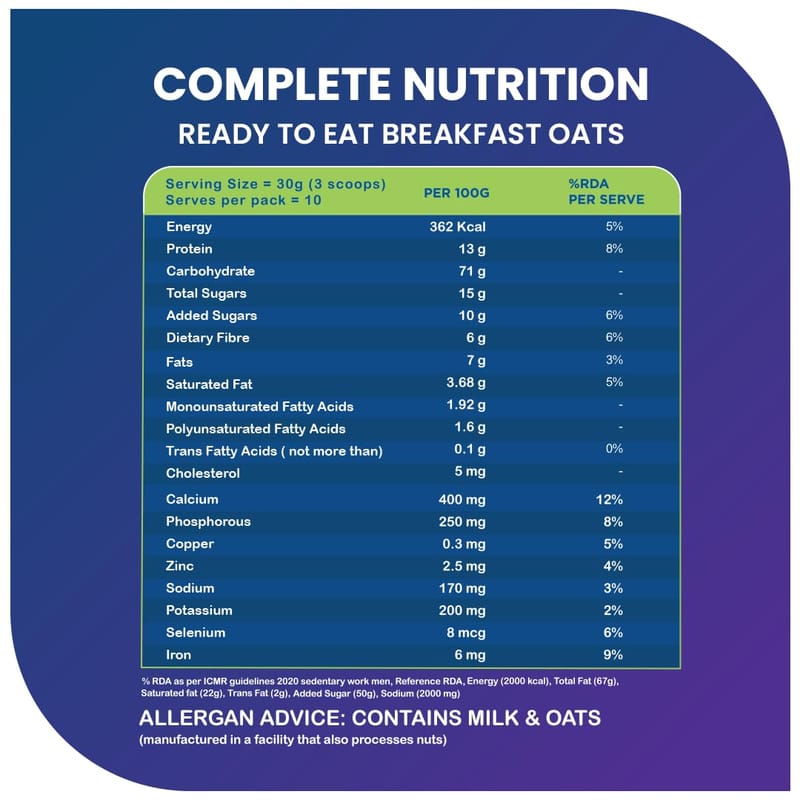 COMPLETE NUTRITION
READY TO EAT BREAKFAST OATS

| Serving Size = 30g (3 scoops) Serves per pack = 10 | PER 100G | %RDA PER SERVE |
|---|---|---|
| Energy | 362 Kcal | 5% |
| Protein | 13 g | 8% |
| Carbohydrate | 71 g | - |
| Total Sugars | 15 g | - |
| Added Sugars | 10 g | 6% |
| Dietary Fibre | 6 g | 6% |
| Fats | 7 g | 3% |
| Saturated Fat | 3.68 g | 5% |
| Monounsaturated Fatty Acids | 1.92 g | - |
| Polyunsaturated Fatty Acids | 1.6 g | - |
| Trans Fatty Acids ( not more than) | 0.1 g | 0% |
| Cholesterol | 5 mg | - |
| Calcium | 400 mg | 12% |
| Phosphorous | 250 mg | 8% |
| Copper | 0.3 mg | 5% |
| Zinc | 2.5 mg | 4% |
| Sodium | 170 mg | 3% |
| Potassium | 200 mg | 2% |
| Selenium | 8 mcg | 6% |
| Iron | 6 mg | 9% |

% RDA as per ICMR guidelines 2020 sedentary work men, Reference RDA, Energy (2000 kcal), Total Fat (67g), Saturated fat (22g), Trans Fat (2g), Added Sugar (50g), Sodium (2000 mg)

ALLERGAN ADVICE: CONTAINS MILK & OATS
(manufactured in a facility that also processes nuts)